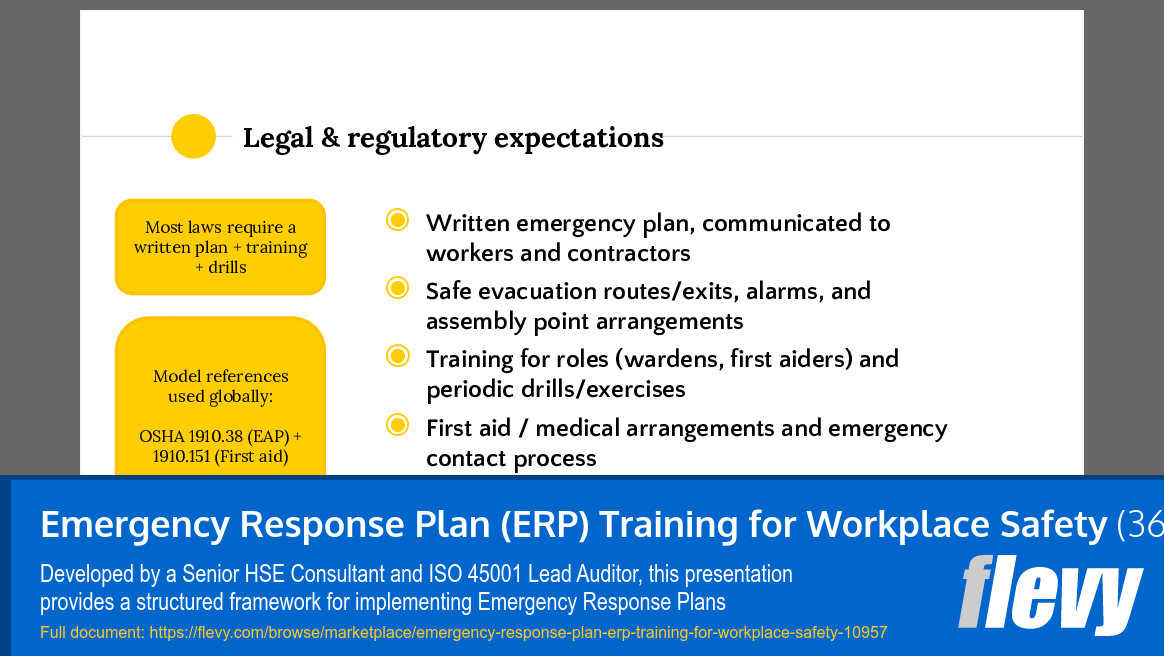 Legal & regulatory expectations

Most laws require a written plan + training + drills

Model references used globally:

OSHA 1910.38 (EAP) + 1910.151 (First aid)

Written emergency plan, communicated to workers and contractors

Safe evacuation routes/exits, alarms, and assembly point arrangements

Training for roles (wardens, first aiders) and periodic drills/exercises

First aid / medical arrangements and emergency contact process

Emergency Response Plan (ERP) Training for Workplace Safety (36

Developed by a Senior HSE Consultant and ISO 45001 Lead Auditor, this presentation provides a structured framework for implementing Emergency Response Plans

Full document: https://flevy.com/browse/marketplace/emergency-response-plan-erp-training-for-workplace-safety-10957

flevy